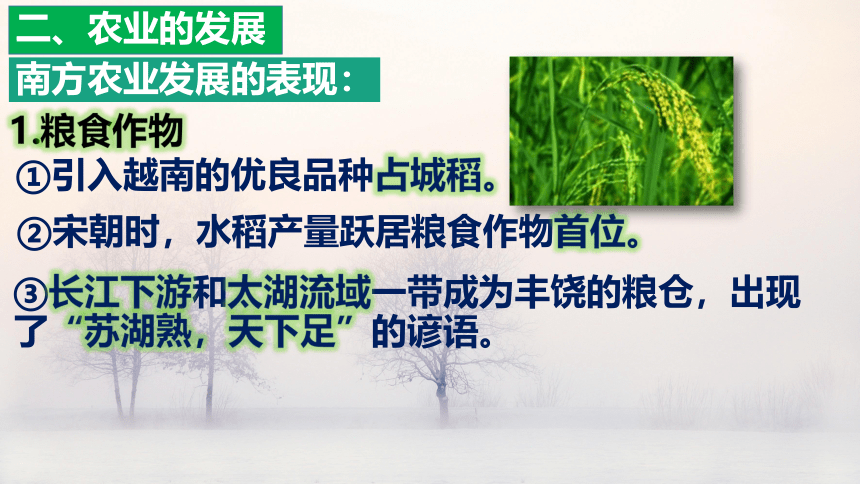 二、农业的发展

南方农业发展的表现：

1.粮食作物

①引入越南的优良品种占城稻。

②宋朝时，水稻产量跃居粮食作物首位。

③长江下游和太湖流域一带成为丰饶的粮仓，出现了“苏湖熟，天下足”的谚语。